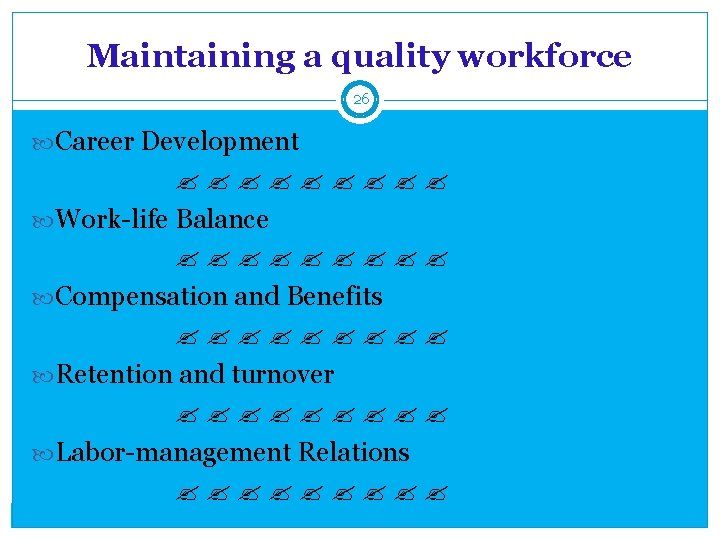 Maintaining a quality workforce

26

Career Development

✍ ✍ ✍ ✍ ✍ ✍ ✍ ✍ ✍

Work-life Balance

✍ ✍ ✍ ✍ ✍ ✍ ✍ ✍ ✍

Compensation and Benefits

✍ ✍ ✍ ✍ ✍ ✍ ✍ ✍ ✍

Retention and turnover

✍ ✍ ✍ ✍ ✍ ✍ ✍ ✍ ✍

Labor-management Relations

✍ ✍ ✍ ✍ ✍ ✍ ✍ ✍ ✍